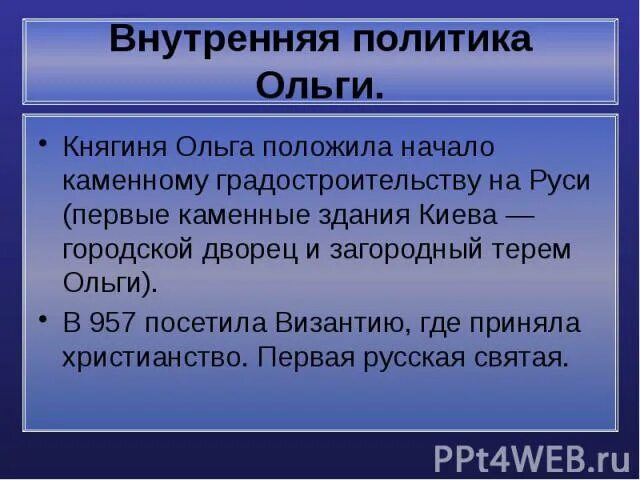 Внутренняя политика Ольги.

• Княгиня Ольга положила начало каменному градостроительству на Руси (первые каменные здания Киева — городской дворец и загородный терем Ольги).

• В 957 посетила Византию, где приняла христианство. Первая русская святая.

PPt4WEB.ru